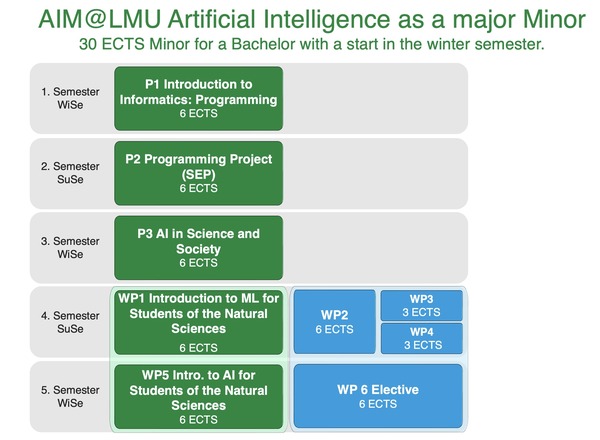 AIM@LMU Artificial Intelligence as a major Minor
30 ECTS Minor for a Bachelor with a start in the winter semester.

1. Semester WiSe

P1 Introduction to Informatics: Programming
6 ECTS

2. Semester SuSe

P2 Programming Project (SEP)
6 ECTS

3. Semester WiSe

P3 AI in Science and Society
6 ECTS

4. Semester SuSe

WP1 Introduction to ML for Students of the Natural Sciences
6 ECTS

WP2
6 ECTS

WP3
3 ECTS

WP4
3 ECTS

5. Semester WiSe

WP5 Intro. to AI for Students of the Natural Sciences
6 ECTS

WP 6 Elective
6 ECTS